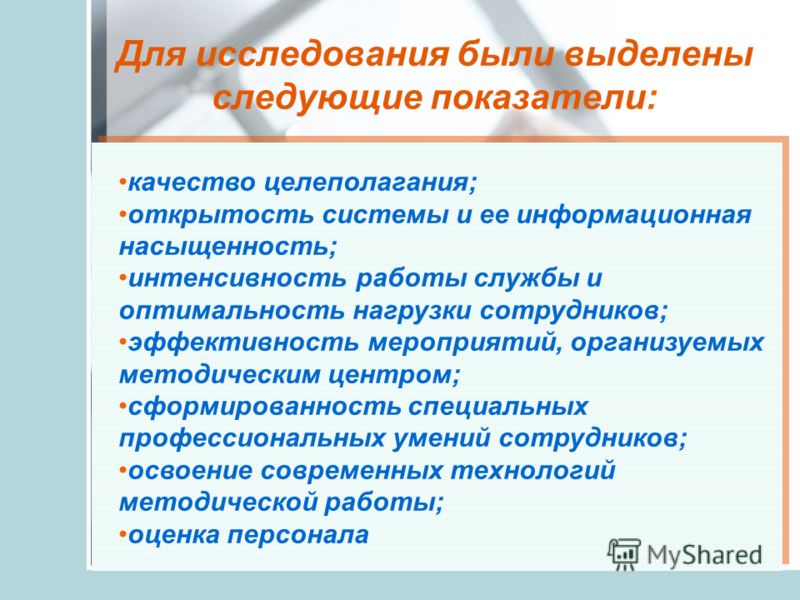 Для исследования были выделены следующие показатели:

•качество целеполагания;
•открытость системы и ее информационная насыщенность;
•интенсивность работы службы и оптимальность нагрузки сотрудников;
•эффективность мероприятий, организуемых методическим центром;
•сформированность специальных профессиональных умений сотрудников;
•освоение современных технологий методической работы;
•оценка персонала

MyShared